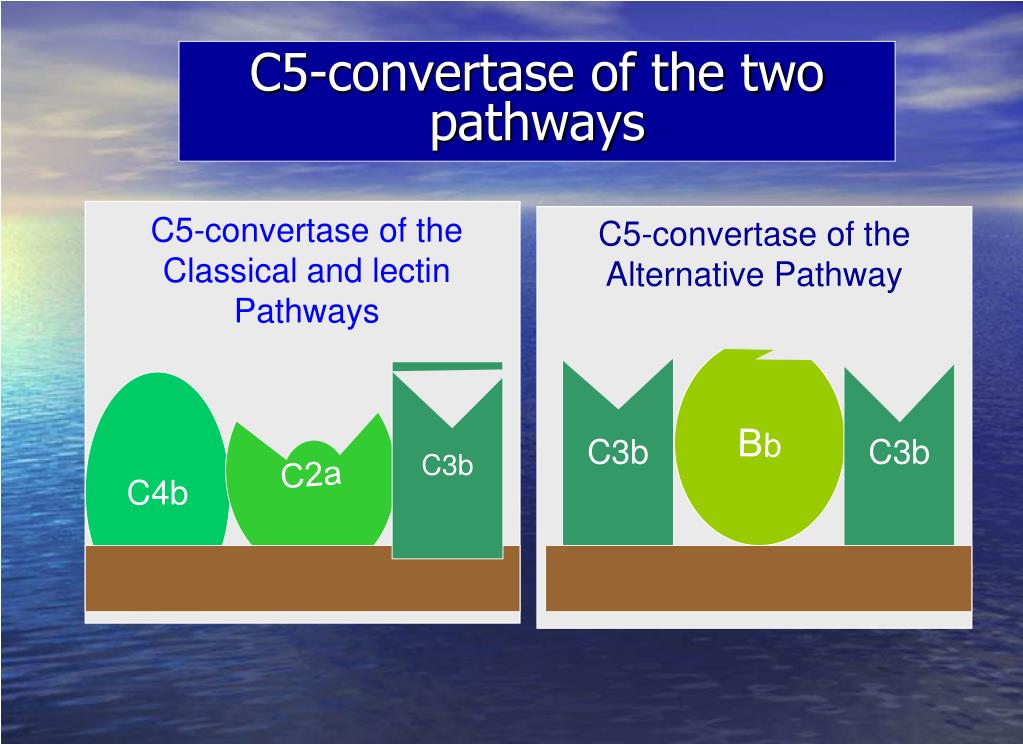 C5-convertase of the two pathways

C5-convertase of the Classical and lectin Pathways

C4b

C2a

C3b

C5-convertase of the Alternative Pathway

C3b

Bb

C3b